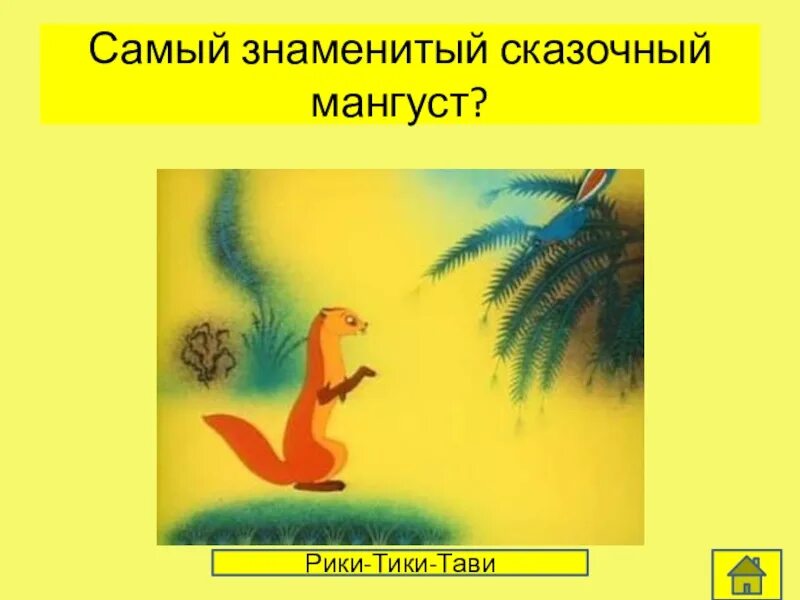 Самый знаменитый сказочный мангуст?

Рики-Тики-Тави